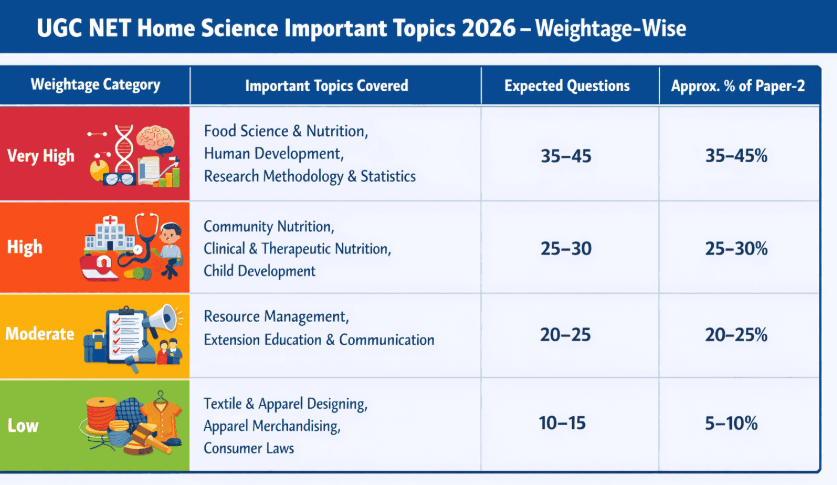 UGC NET Home Science Important Topics 2026 – Weightage-Wise

| Weightage Category | Important Topics Covered | Expected Questions | Approx. % of Paper-2 |
|---|---|---|---|
| Very High | Food Science & Nutrition, Human Development, Research Methodology & Statistics | 35–45 | 35–45% |
| High | Community Nutrition, Clinical & Therapeutic Nutrition, Child Development | 25–30 | 25–30% |
| Moderate | Resource Management, Extension Education & Communication | 20–25 | 20–25% |
| Low | Textile & Apparel Designing, Apparel Merchandising, Consumer Laws | 10–15 | 5–10% |